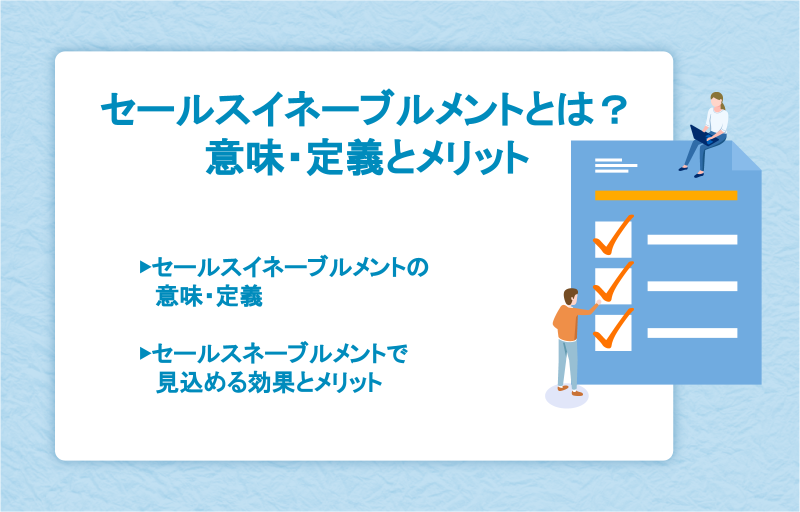 セールスイネーブルメントとは？
意味・定義とメリット

▶セールスイネーブルメントの意味・定義

▶セールスネーブルメントで見込める効果とメリット